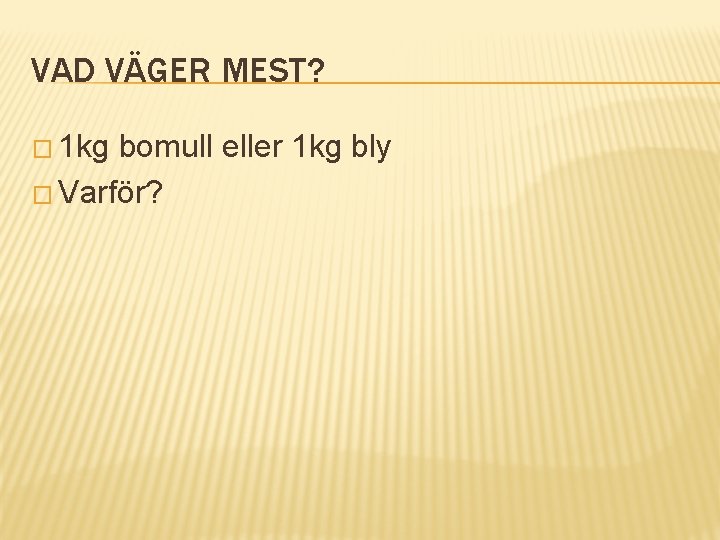 VAD VÄGER MEST?

□ 1kg bomull eller 1kg bly
□ Varför?